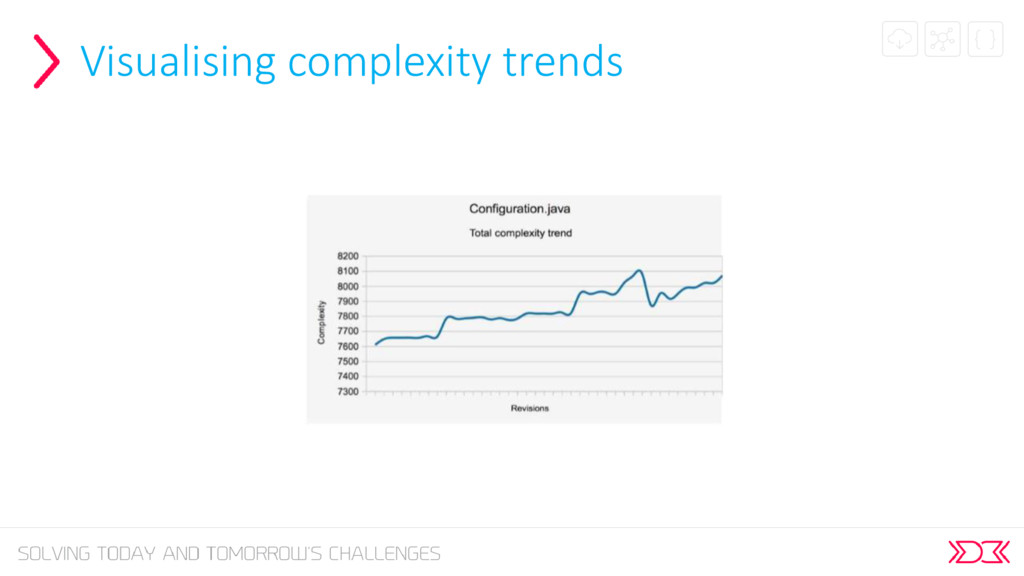 Visualising complexity trends

Configuration.java

Total complexity trend

8200
8100
8000
7900
7800
7700
7600
7500
7400
7300

Complexity

Revisions

SOLVING TODAY AND TOMORROW'S CHALLENGES